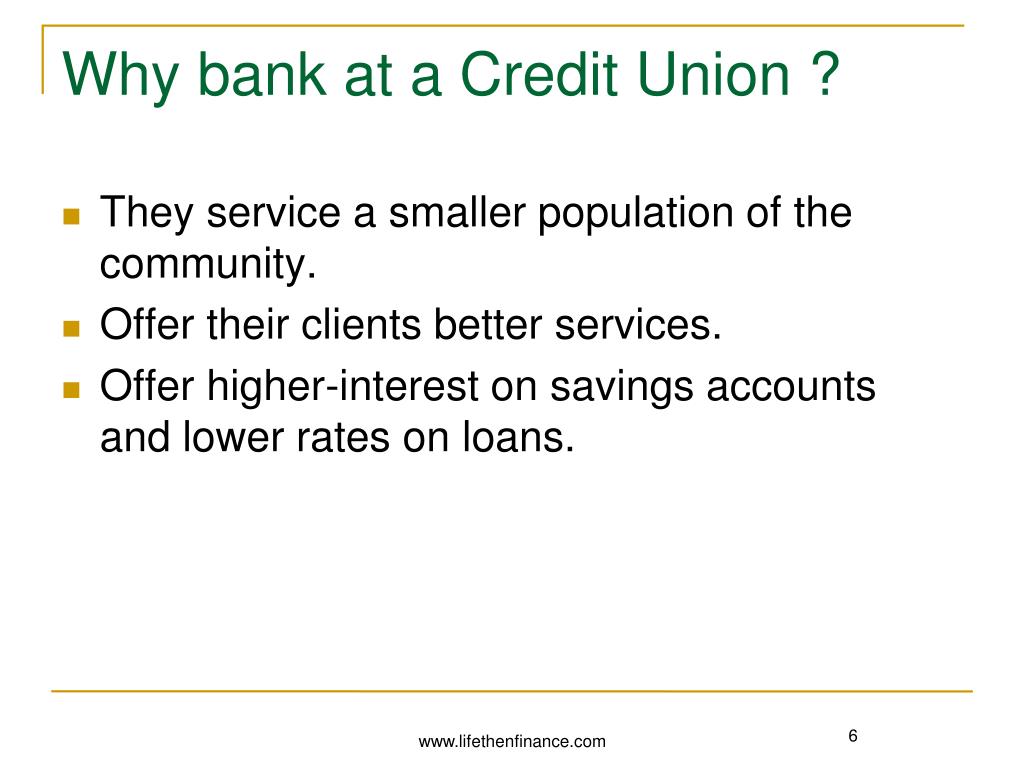 Why bank at a Credit Union ?

- They service a smaller population of the community.
- Offer their clients better services.
- Offer higher-interest on savings accounts and lower rates on loans.

www.lifethenfinance.com

6